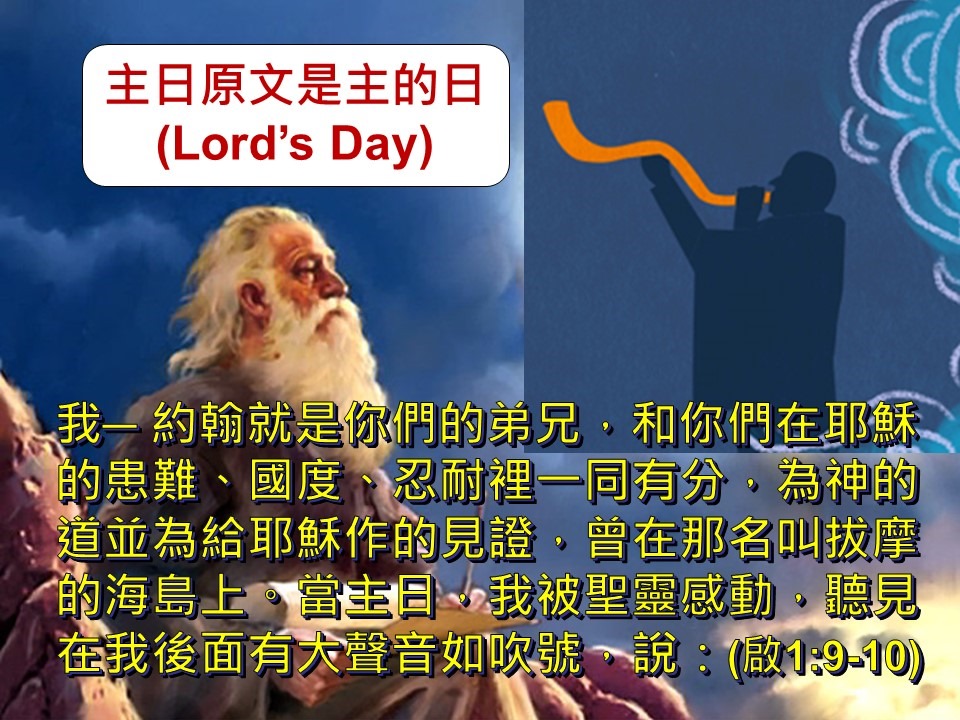 主日原文是主的日
(Lord’s Day)

我— 約翰就是你們的弟兄，和你們在耶穌的患難、國度、忍耐裡一同有分，為神的道並為給耶穌作的見證，曾在那名叫拔摩的海島上。當主日，我被聖靈感動，聽見在我後面有大聲音如吹號，說：(啟1:9-10)